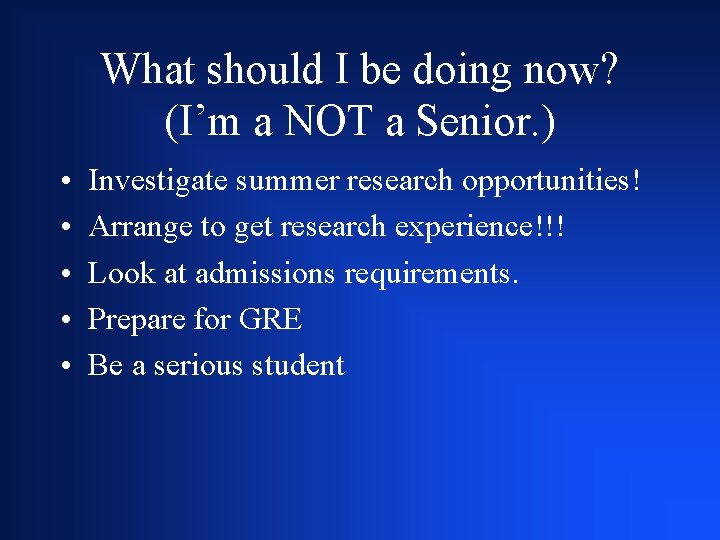 What should I be doing now?
(I’m a NOT a Senior.)

• Investigate summer research opportunities!
• Arrange to get research experience!!!
• Look at admissions requirements.
• Prepare for GRE
• Be a serious student